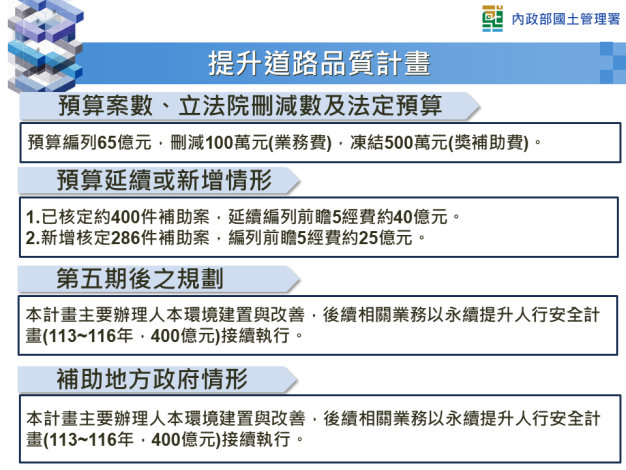 內政部國土管理署

提升道路品質計畫

預算案數、立法院刪減數及法定預算

預算編列65億元，刪減100萬元(業務費)，凍結500萬元(獎補助費)。

預算延續或新增情形

1.已核定約400件補助案，延續編列前瞻5經費約40億元。
2.新增核定286件補助案，編列前瞻5經費約25億元。

第五期後之規劃

本計畫主要辦理人本環境建置與改善，後續相關業務以永續提升人行安全計畫(113~116年，400億元)接續執行。

補助地方政府情形

本計畫主要辦理人本環境建置與改善，後續相關業務以永續提升人行安全計畫(113~116年，400億元)接續執行。